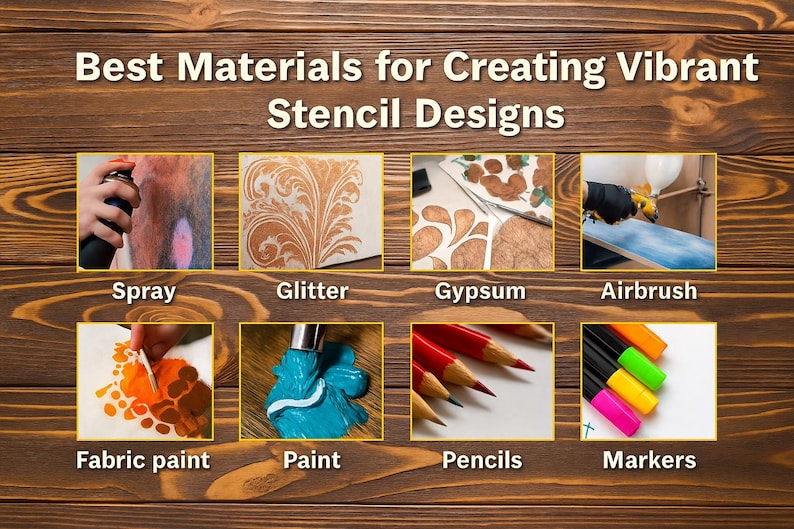 Best Materials for Creating Vibrant Stencil Designs

Spray

Glitter

Gypsum

Airbrush

Fabric paint

Paint

Pencils

Markers